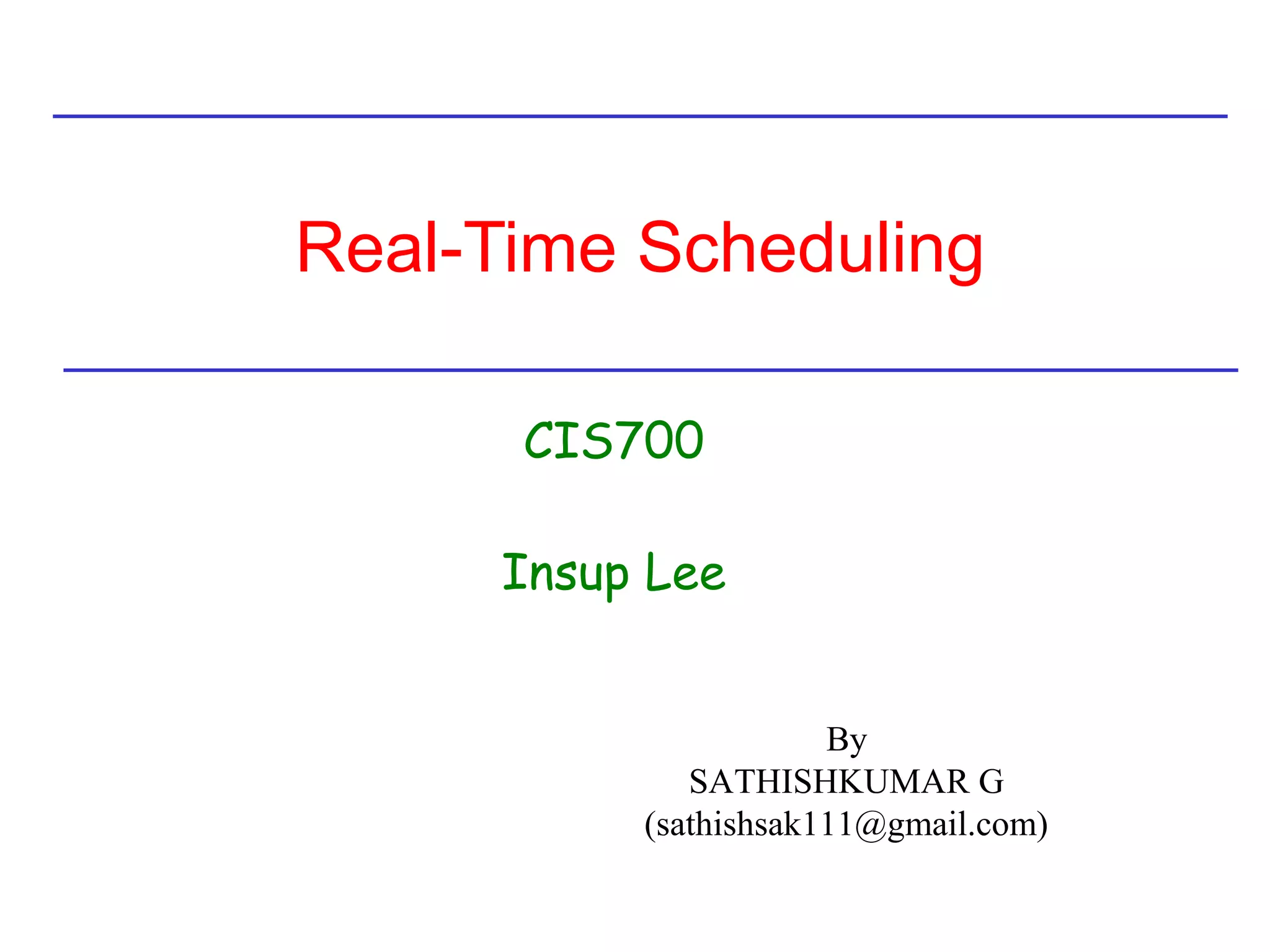 Real-Time Scheduling

CIS700

Insup Lee

By
SATHISHKUMAR G
(sathishsak111@gmail.com)